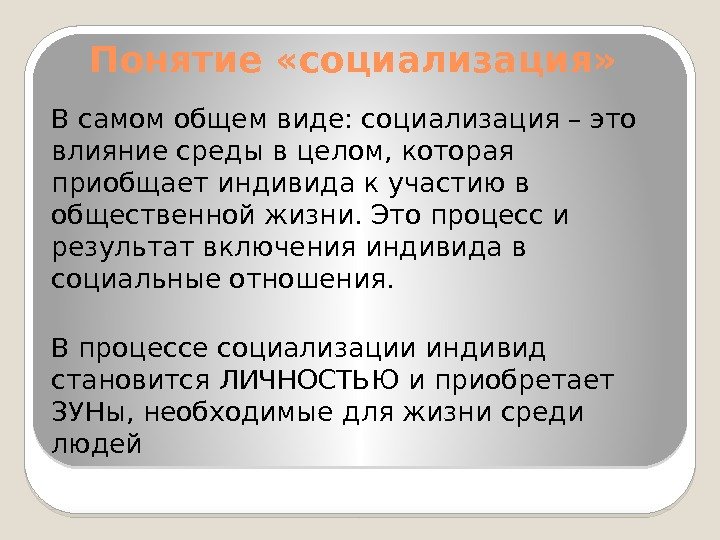 Понятие «социализация»

В самом общем виде: социализация – это влияние среды в целом, которая приобщает индивида к участию в общественной жизни. Это процесс и результат включения индивида в социальные отношения.

В процессе социализации индивид становится ЛИЧНОСТЬЮ и приобретает ЗУНы, необходимые для жизни среди людей